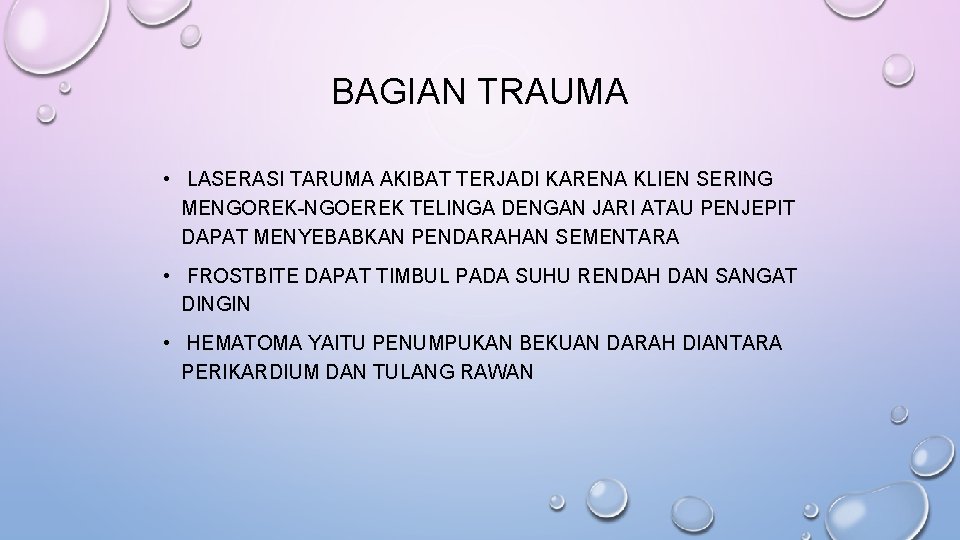 BAGIAN TRAUMA

• LASERASI TARUMA AKIBAT TERJADI KARENA KLIEN SERING MENGOREK-NGOEREK TELINGA DENGAN JARI ATAU PENJEPIT DAPAT MENYEBABKAN PENDARAHAN SEMENTARA

• FROSTBITE DAPAT TIMBUL PADA SUHU RENDAH DAN SANGAT DINGIN

• HEMATOMA YAITU PENUMPUKAN BEKUAN DARAH DIANTARA PERIKARDIUM DAN TULANG RAWAN